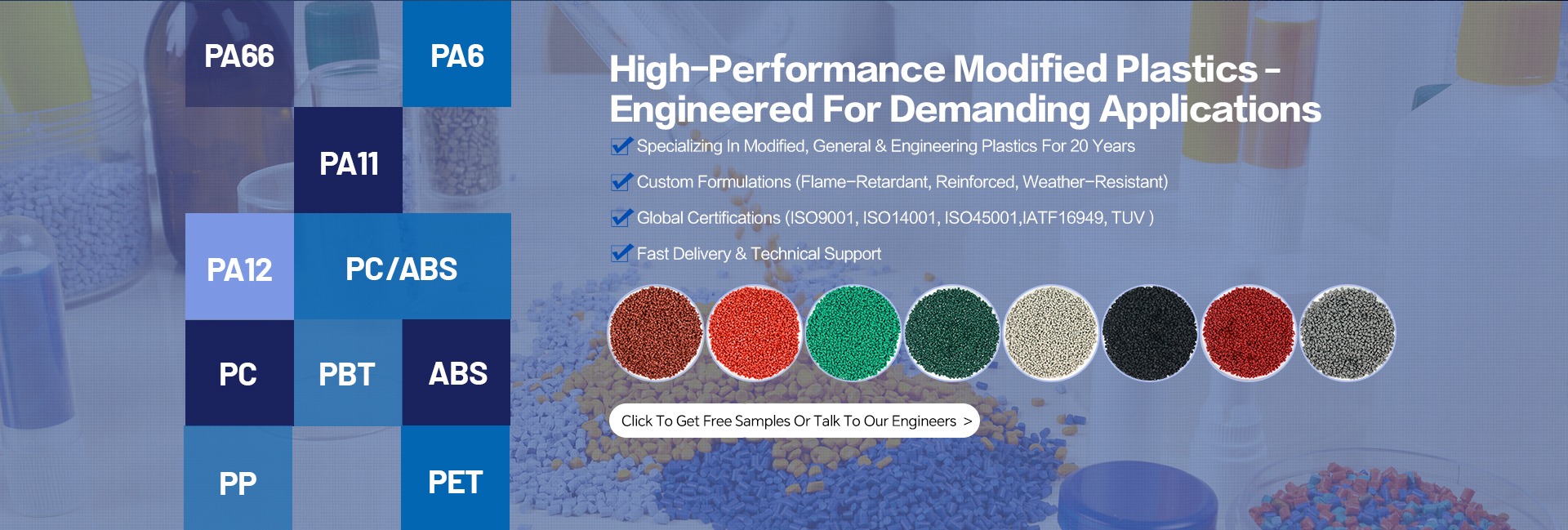 PA66

PA6

PA11

PA12

PC/ABS

PC

PBT

ABS

PP

PET

High-Performance Modified Plastics - Engineered For Demanding Applications

Specializing In Modified, General & Engineering Plastics For 20 Years

Custom Formulations (Flame-Retardant, Reinforced, Weather-Resistant)

Global Certifications (ISO9001, ISO14001, ISO45001,IATF16949, TUV )

Fast Delivery & Technical Support

Click To Get Free Samples Or Talk To Our Engineers >